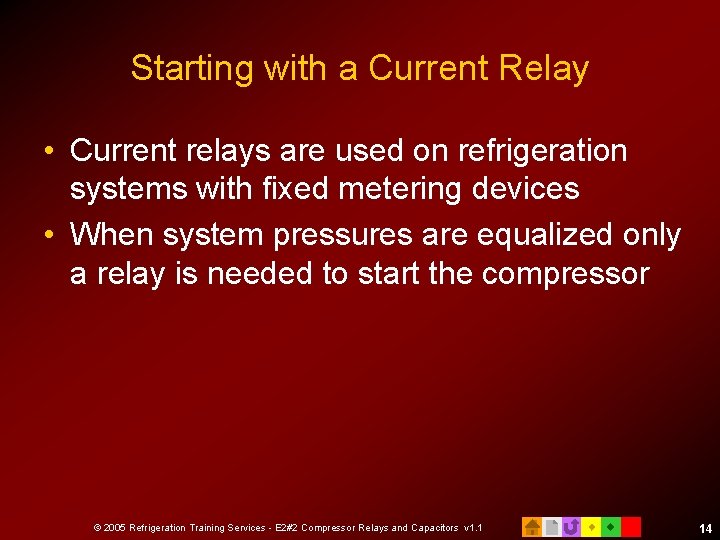 Starting with a Current Relay

• Current relays are used on refrigeration systems with fixed metering devices

• When system pressures are equalized only a relay is needed to start the compressor

© 2005 Refrigeration Training Services - E2#2 Compressor Relays and Capacitors v1.1

14